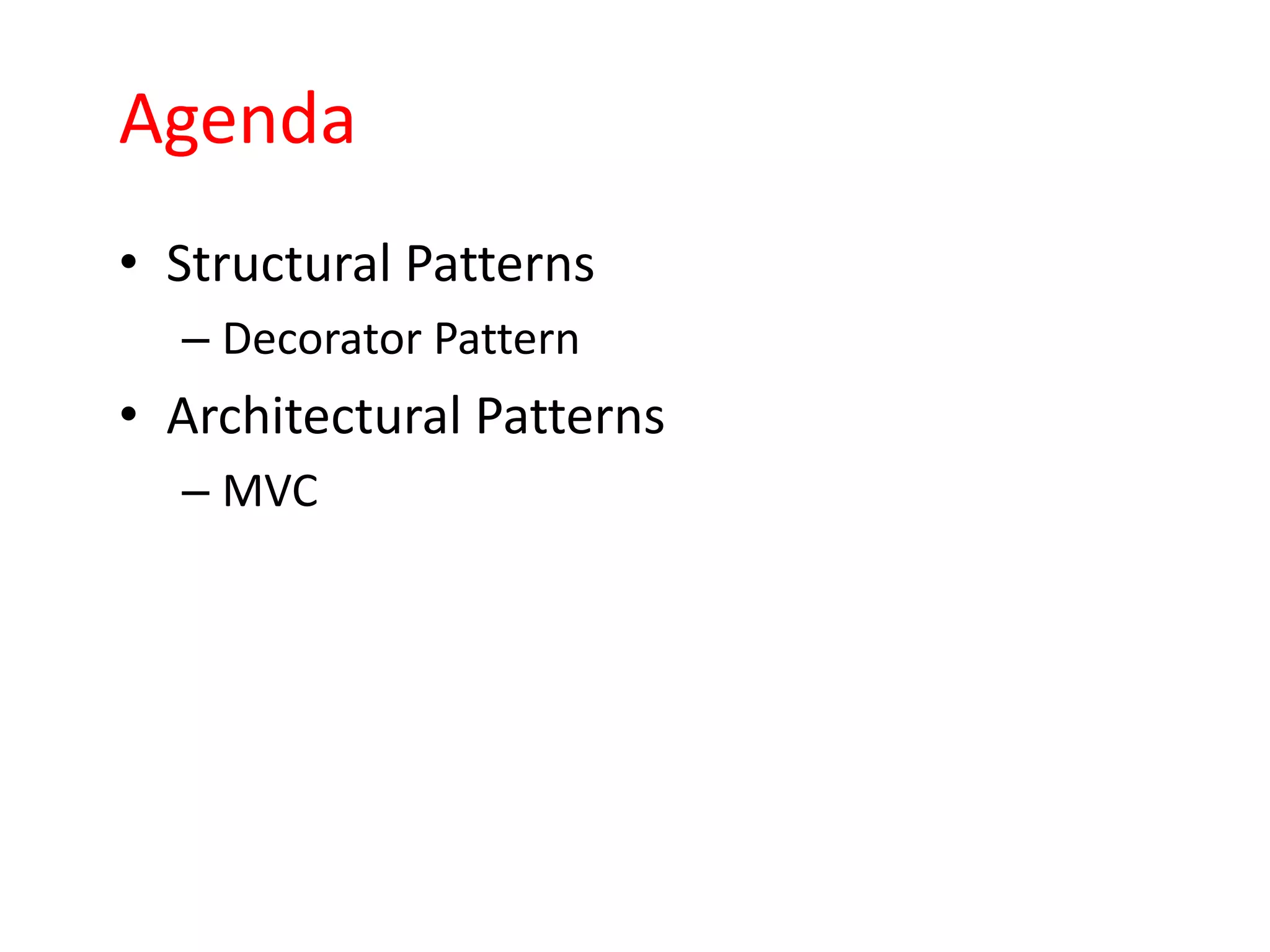 Agenda

• Structural Patterns
  – Decorator Pattern
• Architectural Patterns
  – MVC